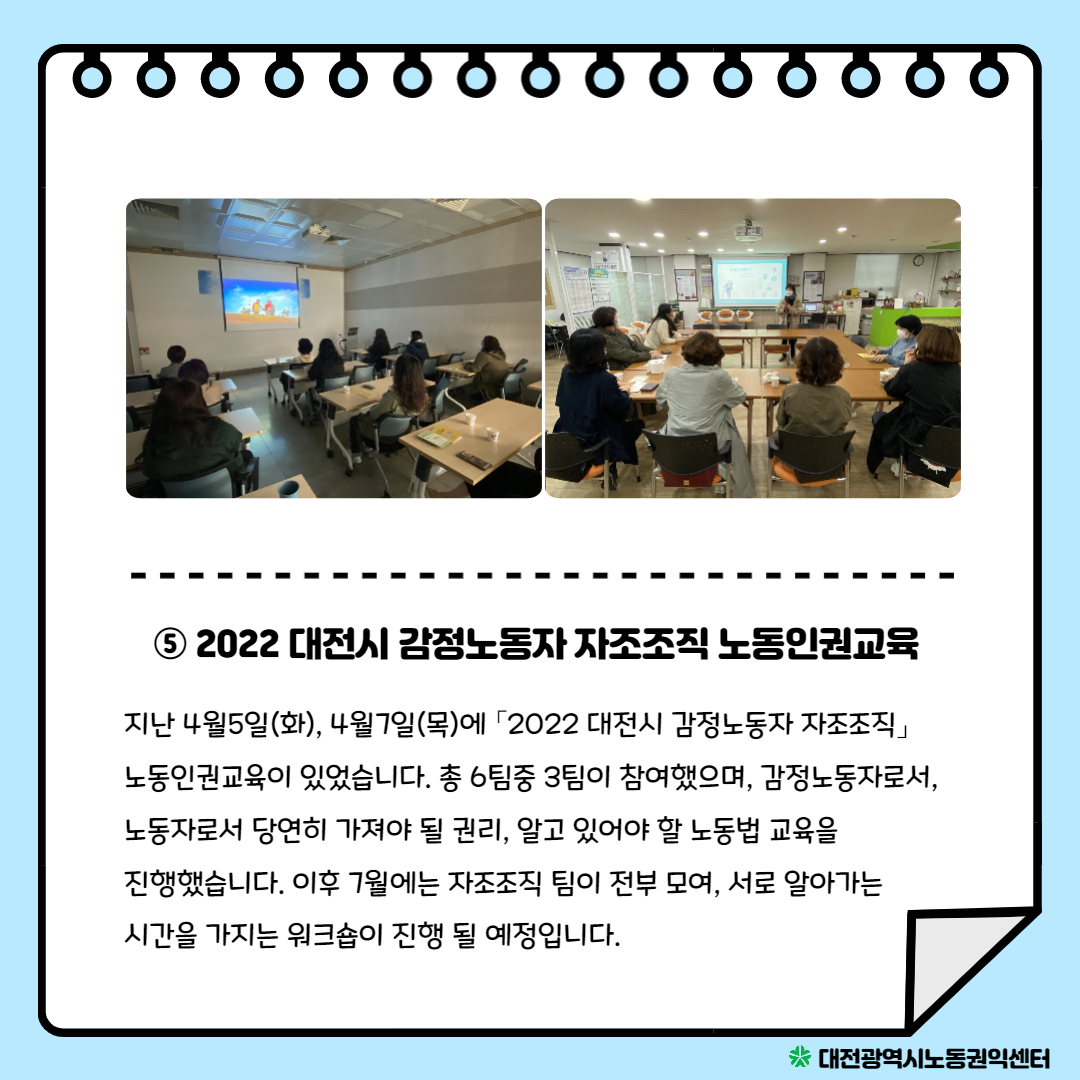 ⑤ 2022 대전시 감정노동자 자조조직 노동인권교육

지난 4월5일(화), 4월7일(목)에 「2022 대전시 감정노동자 자조조직」 노동인권교육이 있었습니다. 총 6팀중 3팀이 참여했으며, 감정노동자로서, 노동자로서 당연히 가져야 될 권리, 알고 있어야 할 노동법 교육을 진행했습니다. 이후 7월에는 자조조직 팀이 전부 모여, 서로 알아가는 시간을 가지는 워크숍이 진행 될 예정입니다.

대전광역시노동권익센터